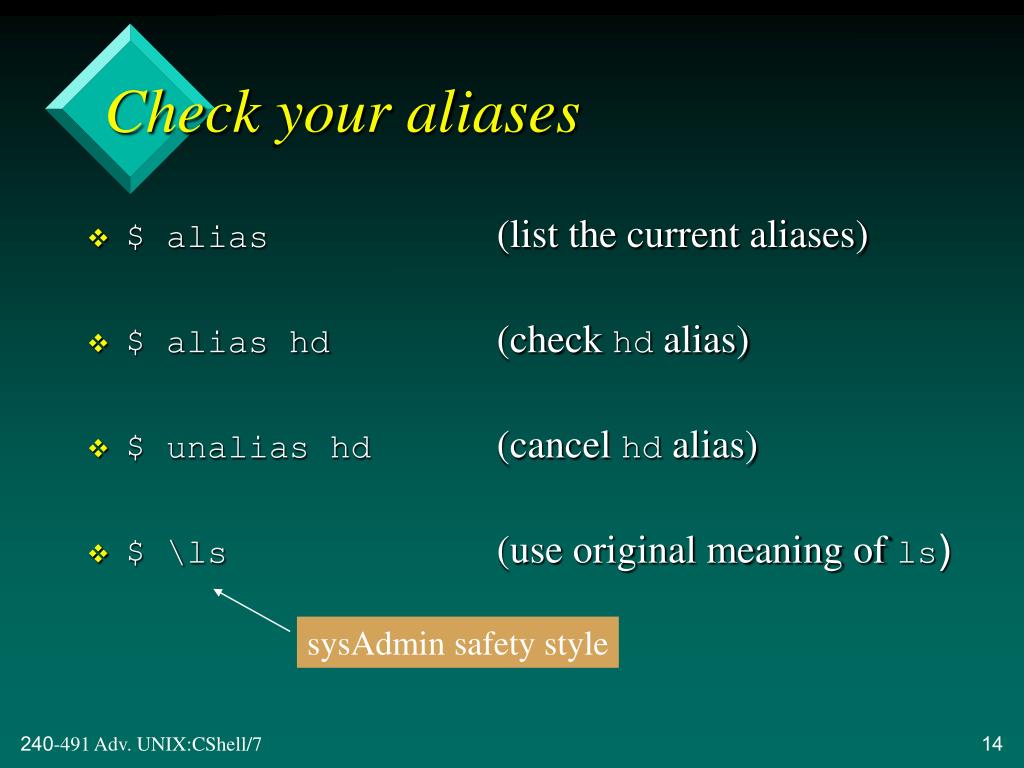 Check your aliases

❖ $ alias (list the current aliases)

❖ $ alias hd (check hd alias)

❖ $ unalias hd (cancel hd alias)

❖ $ \ls (use original meaning of ls)

sysAdmin safety style

240-491 Adv. UNIX:CShell/7

14